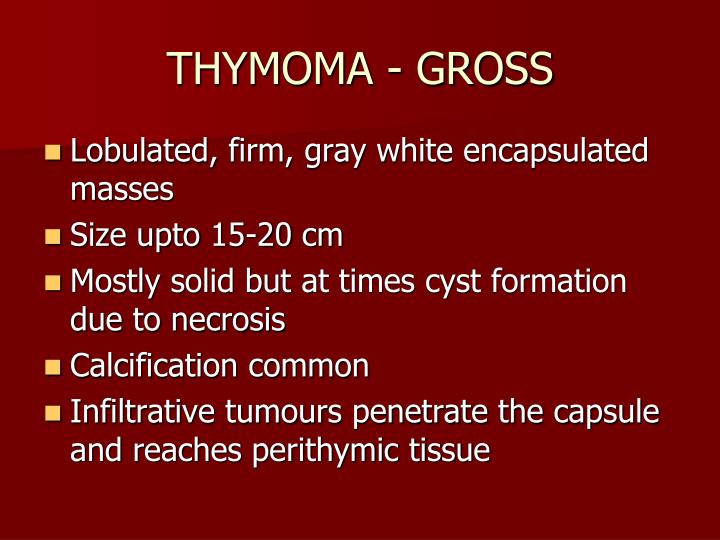 THYMOMA - GROSS

- Lobulated, firm, gray white encapsulated masses
- Size upto 15-20 cm
- Mostly solid but at times cyst formation due to necrosis
- Calcification common
- Infiltrative tumours penetrate the capsule and reaches perithymic tissue